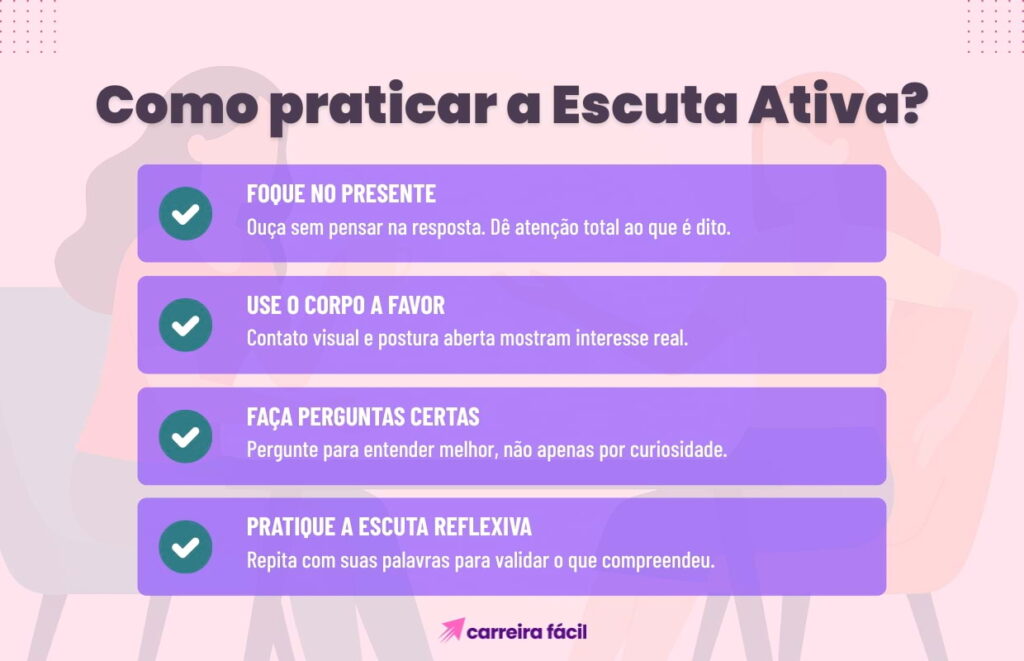 Como praticar a Escuta Ativa?

FOQUE NO PRESENTE
Ouça sem pensar na resposta. Dê atenção total ao que é dito.

USE O CORPO A FAVOR
Contato visual e postura aberta mostram interesse real.

FAÇA PERGUNTAS CERTAS
Pergunte para entender melhor, não apenas por curiosidade.

PRATIQUE A ESCUTA REFLEXIVA
Repita com suas palavras para validar o que compreendeu.

carreira fácil